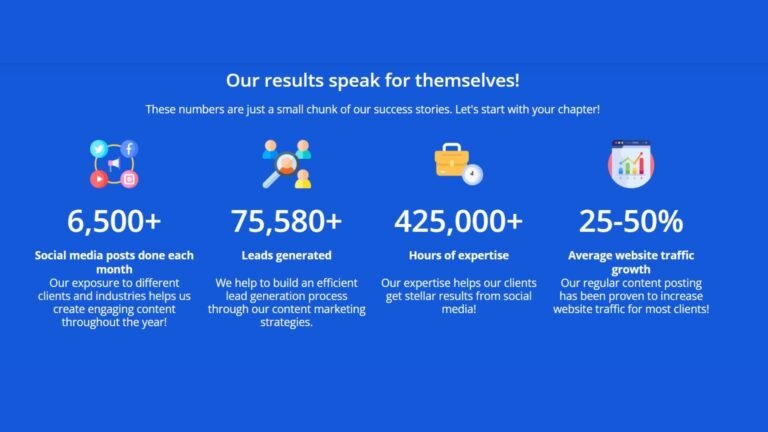 Our results speak for themselves!

These numbers are just a small chunk of our success stories. Let's start with your chapter!

6,500+

Social media posts done each month

Our exposure to different clients and industries helps us create engaging content throughout the year!

75,580+

Leads generated

We help to build an efficient lead generation process through our content marketing strategies.

425,000+

Hours of expertise

Our expertise helps our clients get stellar results from social media!

25-50%

Average website traffic growth

Our regular content posting has been proven to increase website traffic for most clients!